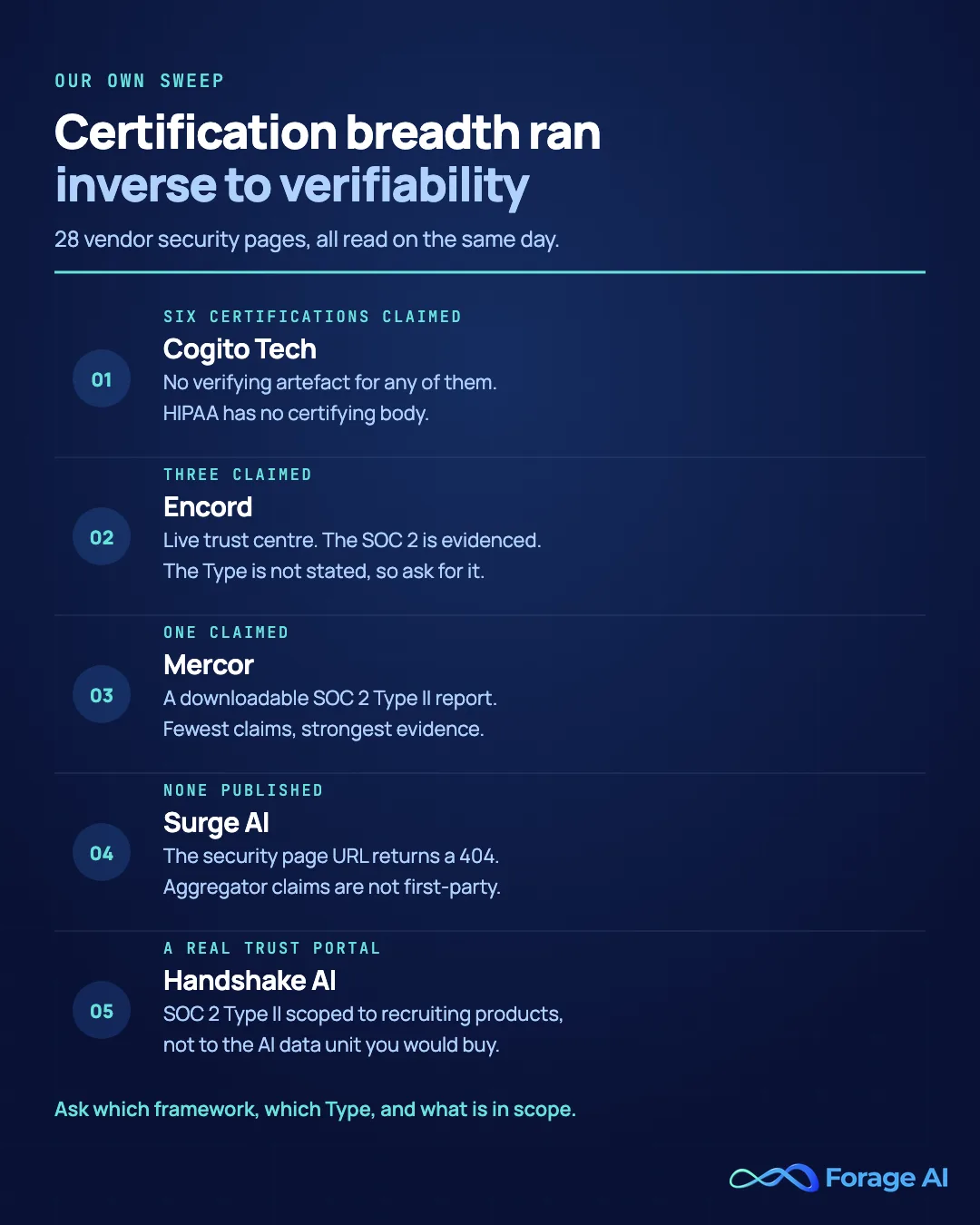 OUR OWN SWEEP

Certification breadth ran inverse to verifiability

28 vendor security pages, all read on the same day.

01

SIX CERTIFICATIONS CLAIMED

Cogito Tech

No verifying artefact for any of them. HIPAA has no certifying body.

02

THREE CLAIMED

Encord

Live trust centre. The SOC 2 is evidenced. The Type is not stated, so ask for it.

03

ONE CLAIMED

Mercor

A downloadable SOC 2 Type II report. Fewest claims, strongest evidence.

04

NONE PUBLISHED

Surge AI

The security page URL returns a 404. Aggregator claims are not first-party.

05

A REAL TRUST PORTAL

Handshake AI

SOC 2 Type II scoped to recruiting products, not to the AI data unit you would buy.

Ask which framework, which Type, and what is in scope.

Forage AI